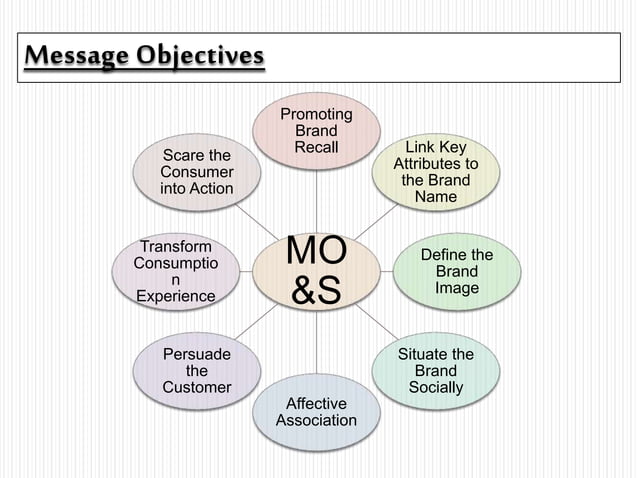 Message Objectives

MO &S

Promoting Brand Recall

Link Key Attributes to the Brand Name

Define the Brand Image

Situate the Brand Socially

Affective Association

Persuade the Customer

Transform Consumptio n Experience

Scare the Consumer into Action